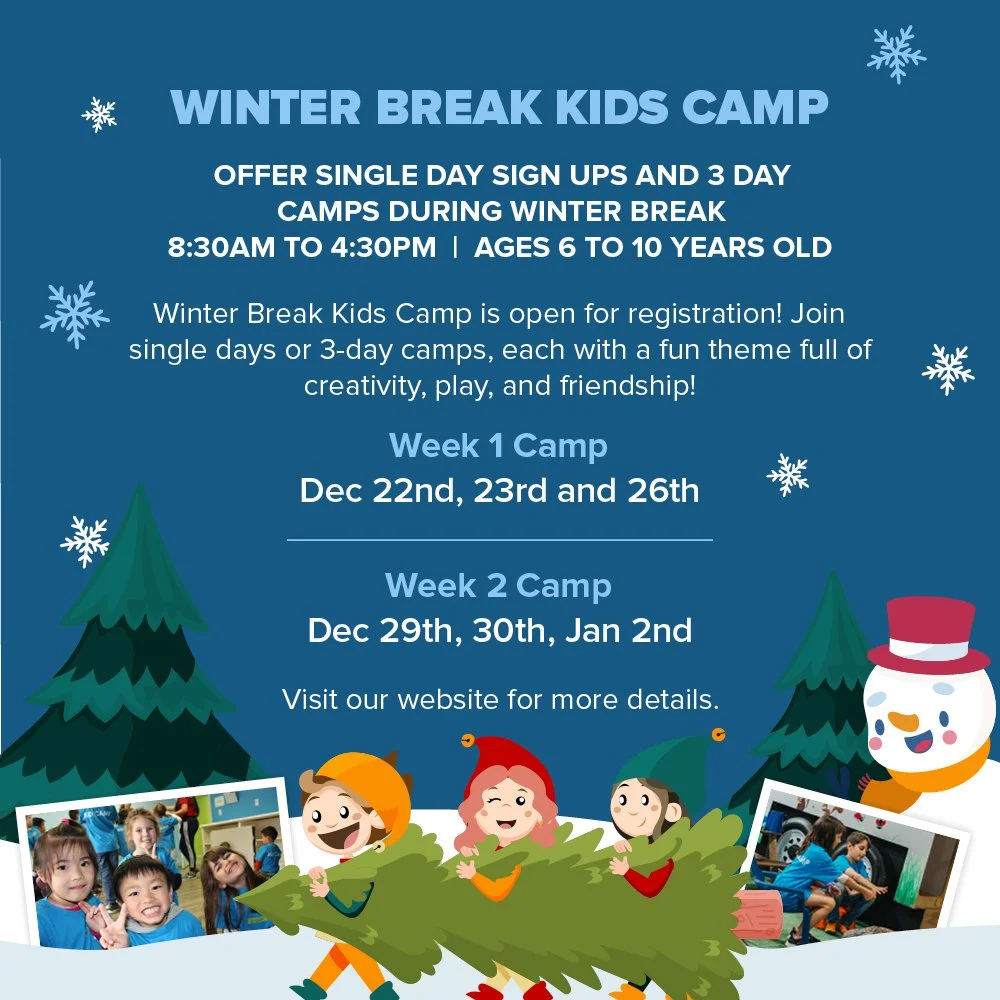 WINTER BREAK KIDS CAMP

OFFER SINGLE DAY SIGN UPS AND 3 DAY CAMPS DURING WINTER BREAK
8:30AM TO 4:30PM | AGES 6 TO 10 YEARS OLD

Winter Break Kids Camp is open for registration! Join single days or 3-day camps, each with a fun theme full of creativity, play, and friendship!

Week 1 Camp
Dec 22nd, 23rd and 26th

Week 2 Camp
Dec 29th, 30th, Jan 2nd

Visit our website for more details.